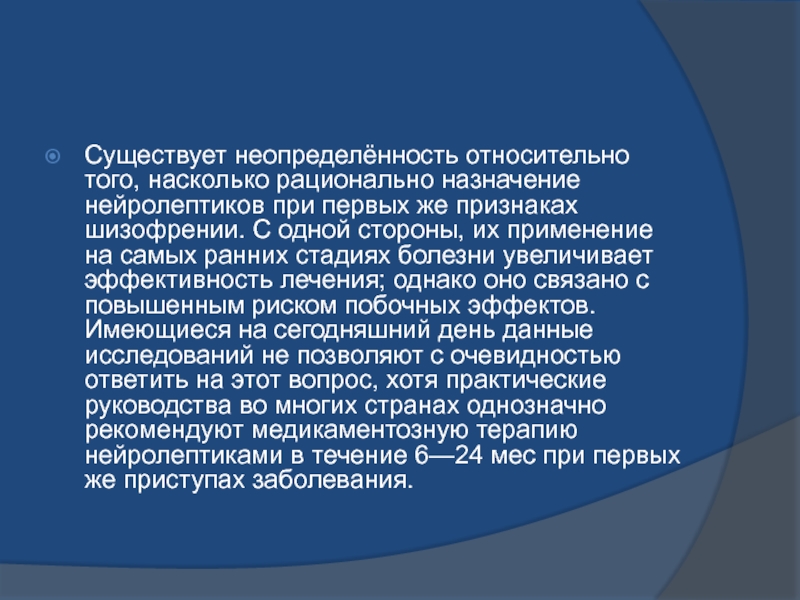 Существует неопределённость относительно того, насколько рационально назначение нейролептиков при первых же признаках шизофрении. С одной стороны, их применение на самых ранних стадиях болезни увеличивает эффективность лечения; однако оно связано с повышенным риском побочных эффектов. Имеющиеся на сегодняшний день данные исследований не позволяют с очевидностью ответить на этот вопрос, хотя практические руководства во многих странах однозначно рекомендуют медикаментозную терапию нейролептиками в течение 6—24 мес при первых же приступах заболевания.